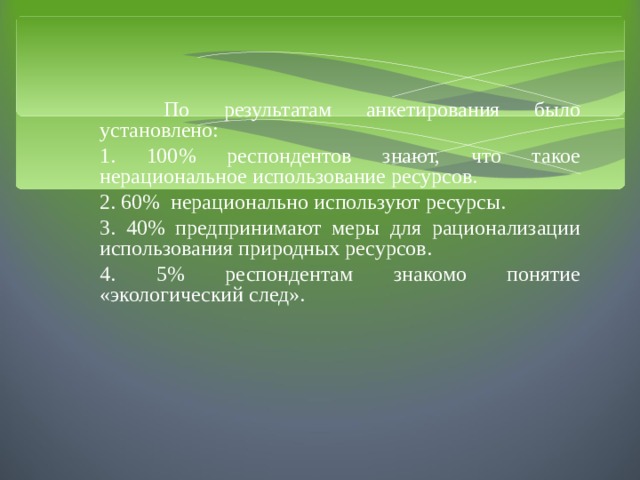 По результатам анкетирования было установлено:

1. 100% респондентов знают, что такое нерациональное использование ресурсов.

2. 60% нерационально используют ресурсы.

3. 40% предпринимают меры для рационализации использования природных ресурсов.

4. 5% респондентам знакомо понятие «экологический след».